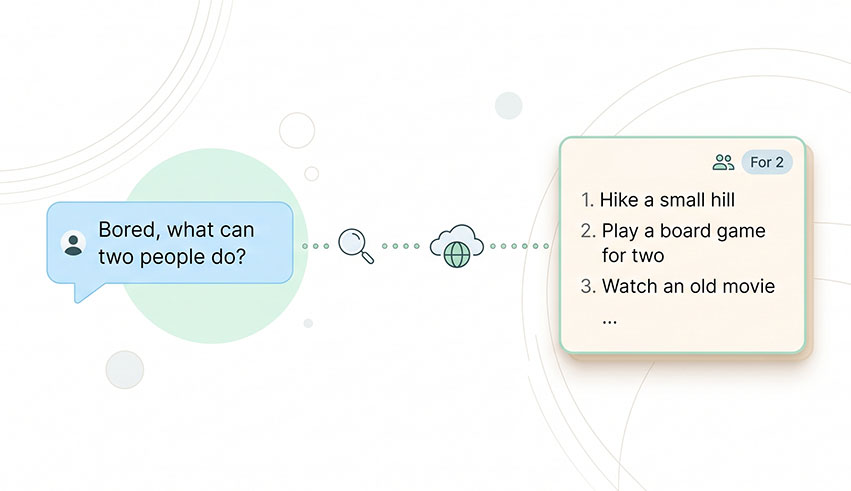 Bored, what can two people do?

For 2

1. Hike a small hill
2. Play a board game for two
3. Watch an old movie
...